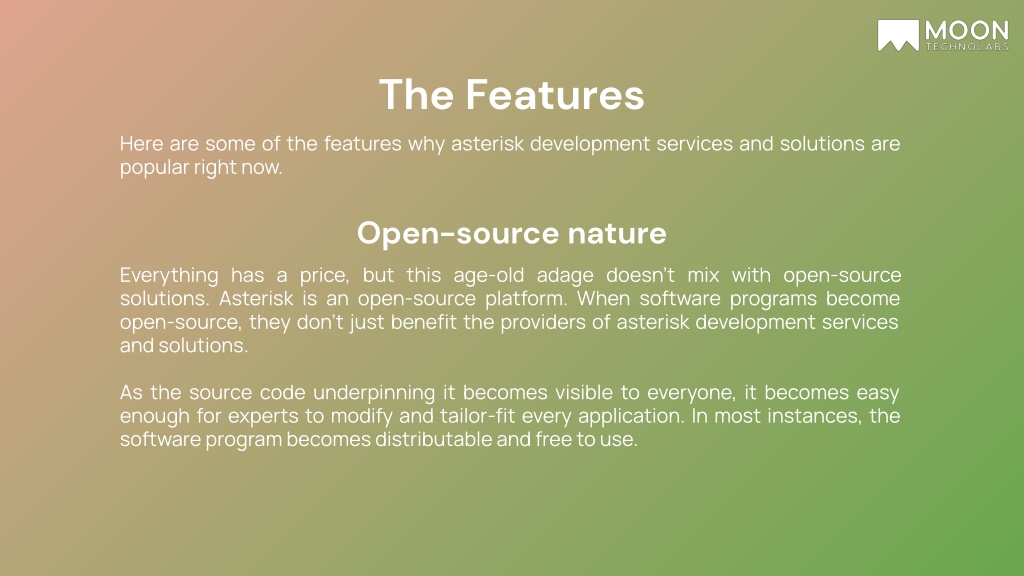 MOON
TECHNOLABS

The Features

Here are some of the features why asterisk development services and solutions are popular right now.

Open-source nature

Everything has a price, but this age-old adage doesn't mix with open-source solutions. Asterisk is an open-source platform. When software programs become open-source, they don't just benefit the providers of asterisk development services and solutions.

As the source code underpinning it becomes visible to everyone, it becomes easy enough for experts to modify and tailor-fit every application. In most instances, the software program becomes distributable and free to use.